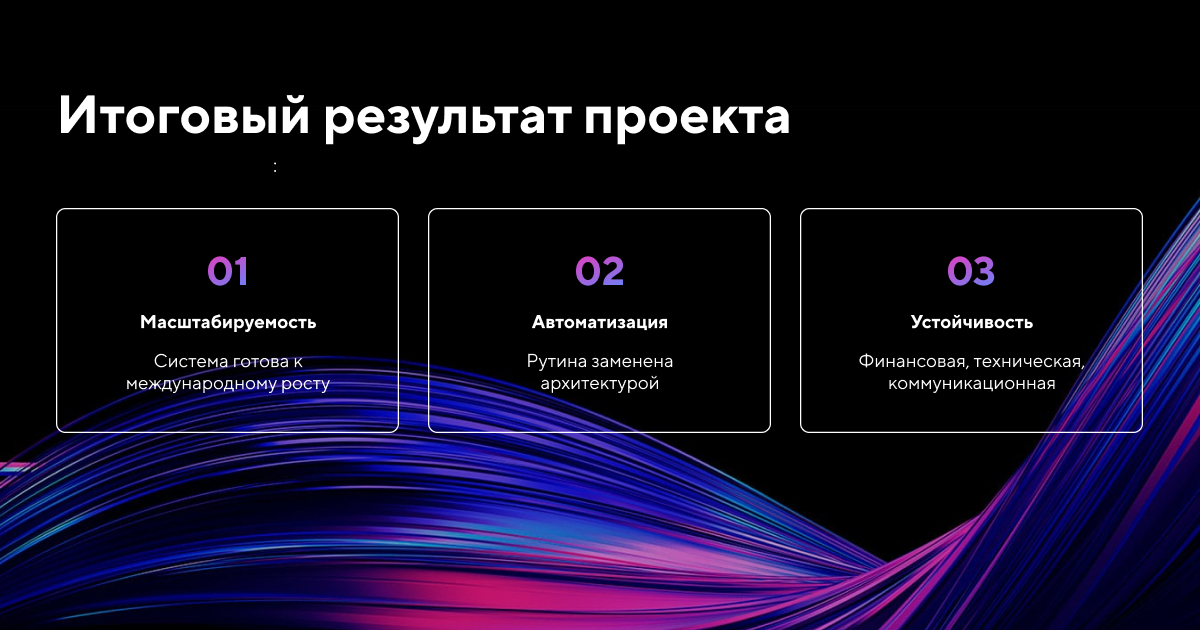 Итоговый результат проекта

:

01

Масштабируемость

Система готова к международному росту

02

Автоматизация

Рутина заменена архитектурой

03

Устойчивость

Финансовая, техническая, коммуникационная